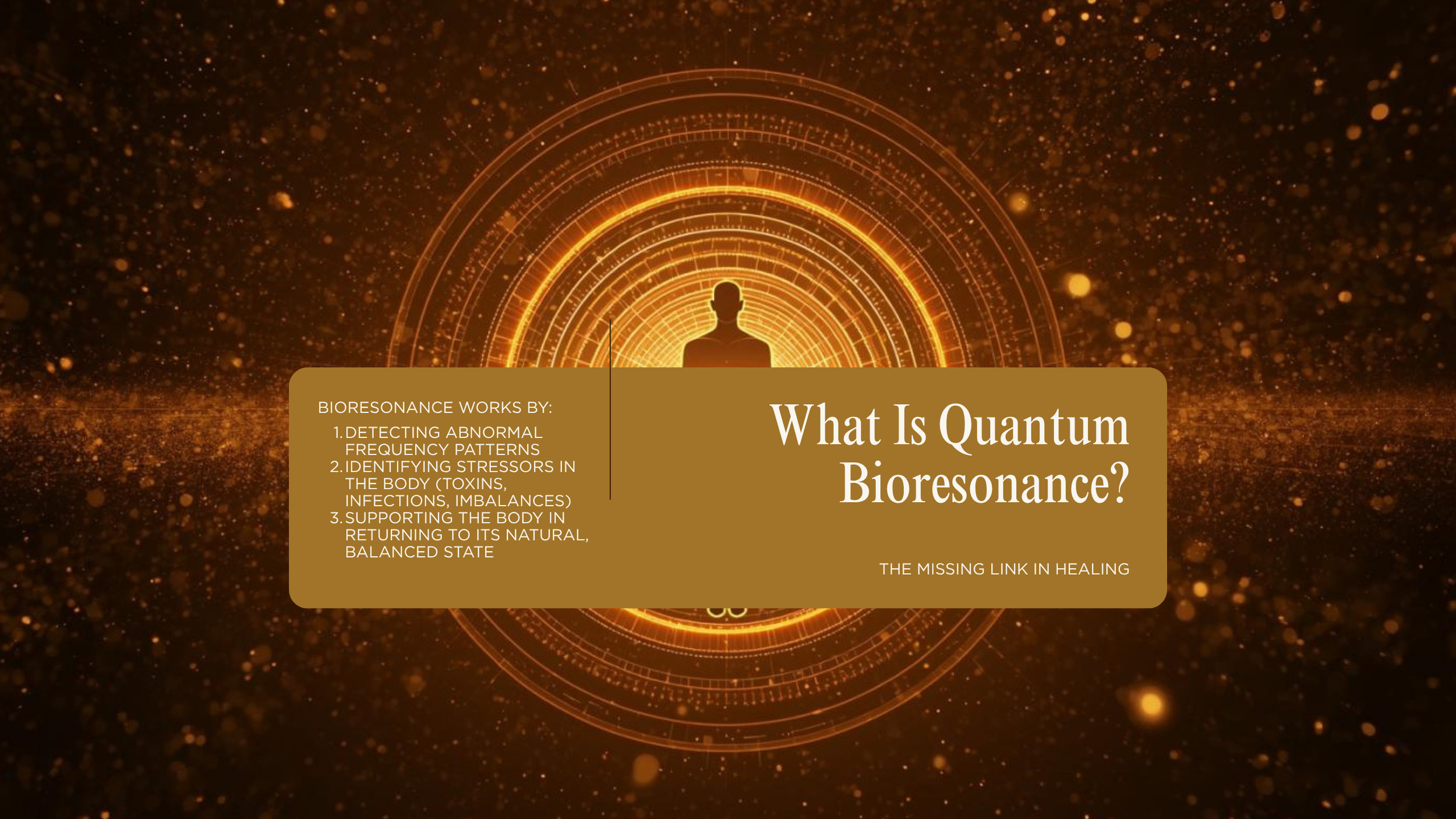 BIORESONANCE WORKS BY:

1. DETECTING ABNORMAL FREQUENCY PATTERNS
2. IDENTIFYING STRESSORS IN THE BODY (TOXINS, INFECTIONS, IMBALANCES)
3. SUPPORTING THE BODY IN RETURNING TO ITS NATURAL, BALANCED STATE

What Is Quantum Bioresonance?

THE MISSING LINK IN HEALING